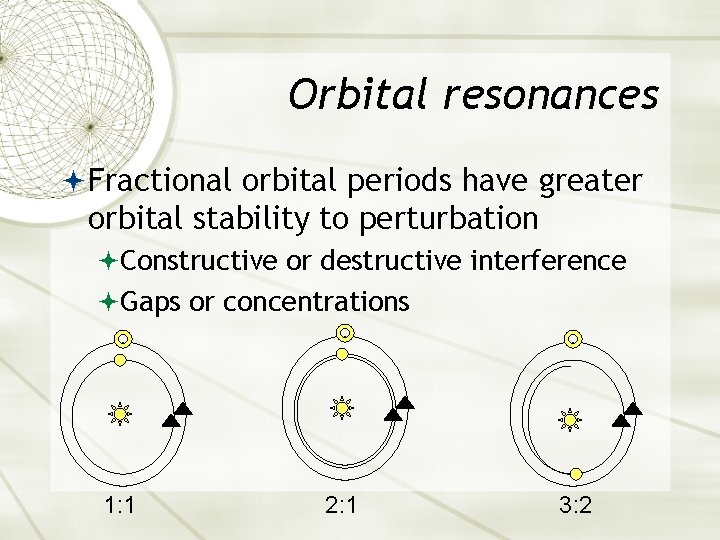 Orbital resonances

Fractional orbital periods have greater orbital stability to perturbation

Constructive or destructive interference

Gaps or concentrations

1:1

2:1

3:2